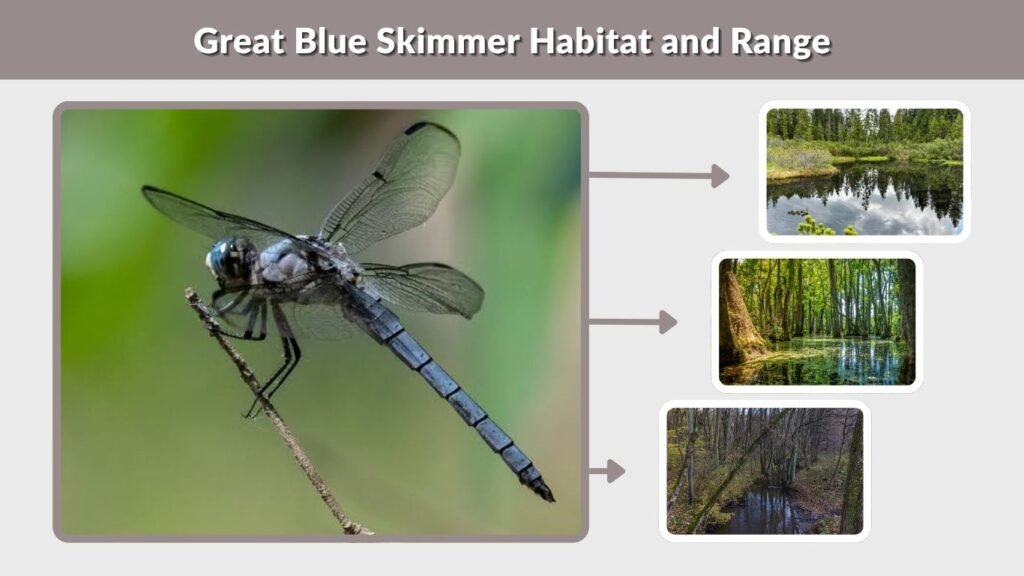 Great Blue Skimmer Habitat and Range